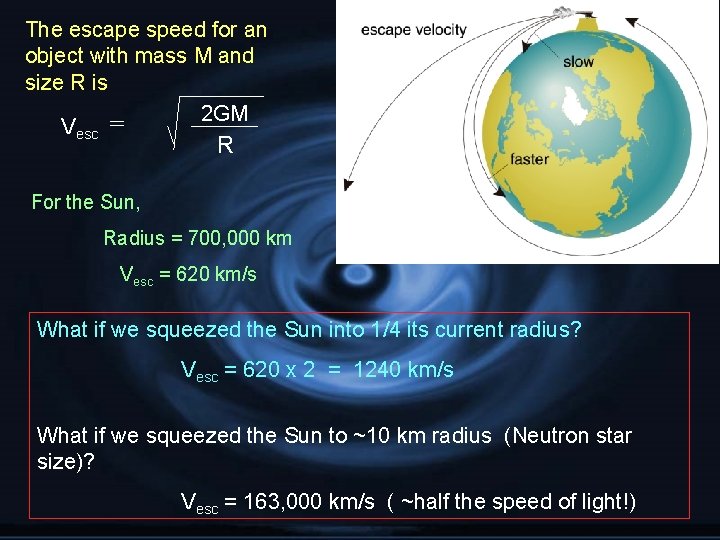 The escape speed for an object with mass M and size R is

$V_{esc} = \sqrt{\frac{2GM}{R}}$

escape velocity

slow

faster

For the Sun,

Radius = 700,000 km

$V_{esc}$ = 620 km/s

What if we squeezed the Sun into 1/4 its current radius?

$V_{esc}$ = 620 x 2 = 1240 km/s

What if we squeezed the Sun to ~10 km radius (Neutron star size)?

$V_{esc}$ = 163,000 km/s ( ~half the speed of light!)